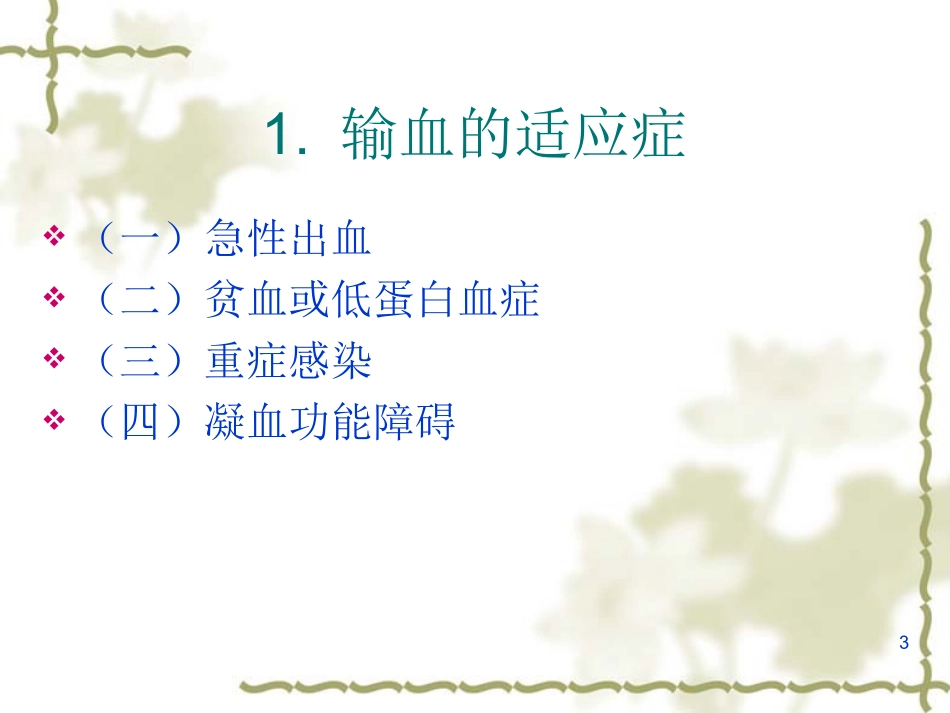 1. 输血的适应症

❖ （一）急性出血
❖ （二）贫血或低蛋白血症
❖ （三）重症感染
❖ （四）凝血功能障碍

3